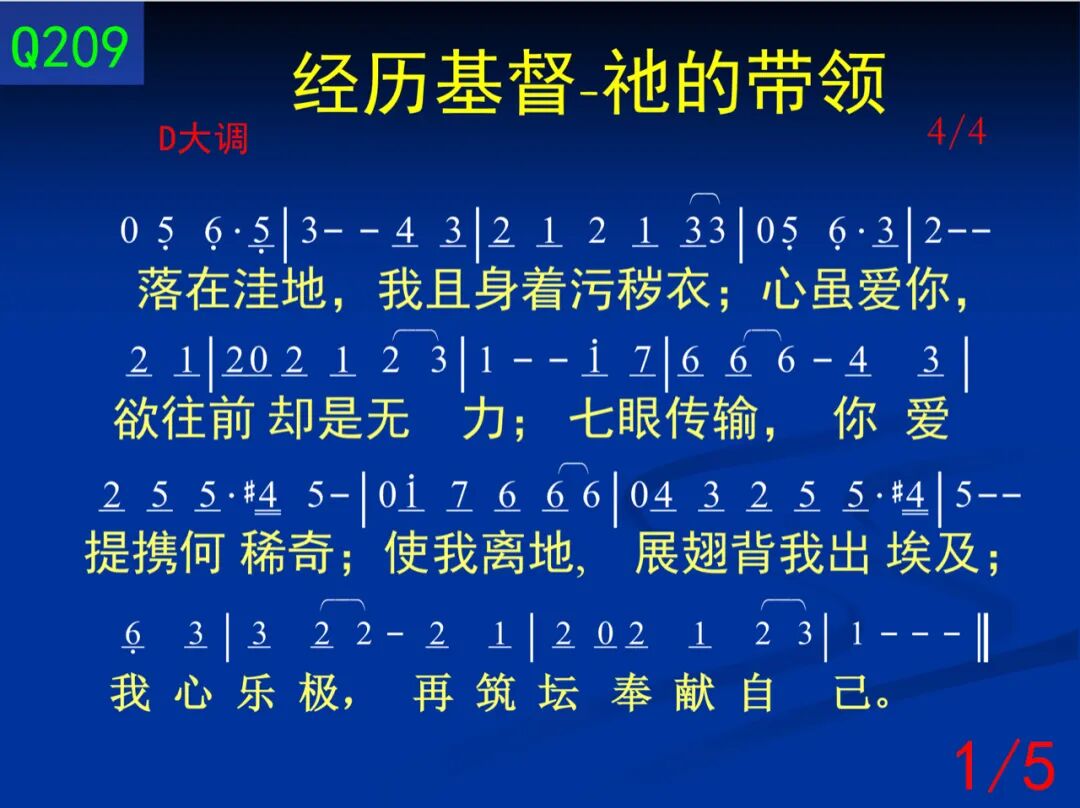 Q209

经历基督-祂的带领

D大调

4/4

0 5 6·5 | 3 - - 4 3 | 2 1 2 1 3 3 | 0 5 6·3 | 2 - -

落在洼地，我且身着污秽衣；心虽爱你，

2 1 | 2 0 2 1 2 3 | 1 - - i 7 | 6 6 6 - 4 3 |

欲往前 却是无 力；七眼传输， 你 爱

2 5 5·#4 5 - | 0 i 7 6 6 6 | 0 4 3 2 5 5·#4 | 5 - -

提携何 稀奇；使我离地， 展翅背我出 埃及；

6 3 | 3 2 2 - 2 1 | 2 0 2 1 2 3 | 1 - - - ‖

我 心 乐 极， 再 筑 坛 奉 献 自 己。

1/5